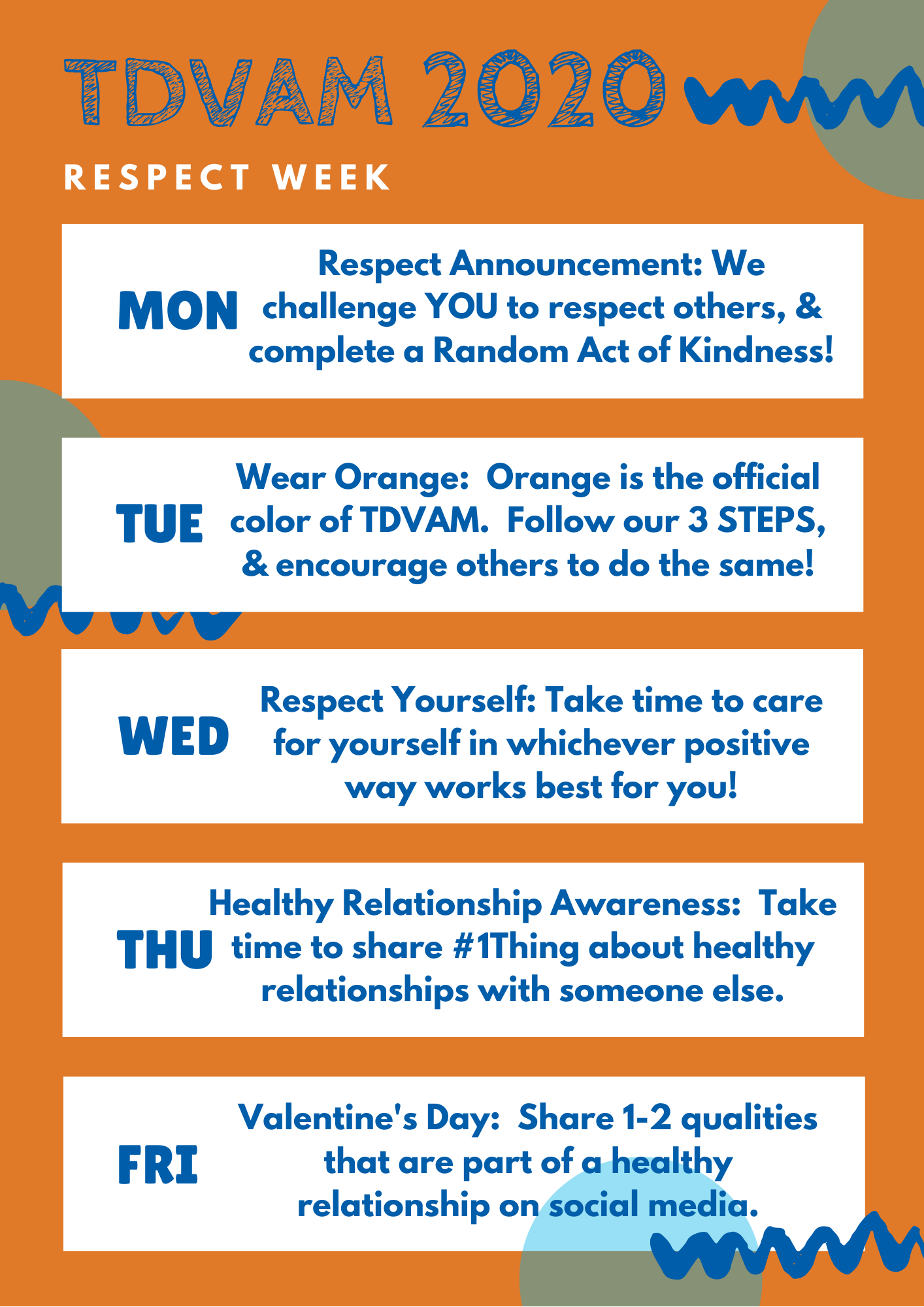 TDVAM 2020

RESPECT WEEK

MON

Respect Announcement: We challenge YOU to respect others, & complete a Random Act of Kindness!

TUE

Wear Orange: Orange is the official color of TDVAM. Follow our 3 STEPS, & encourage others to do the same!

WED

Respect Yourself: Take time to care for yourself in whichever positive way works best for you!

THU

Healthy Relationship Awareness: Take time to share #1Thing about healthy relationships with someone else.

FRI

Valentine's Day: Share 1-2 qualities that are part of a healthy relationship on social media.